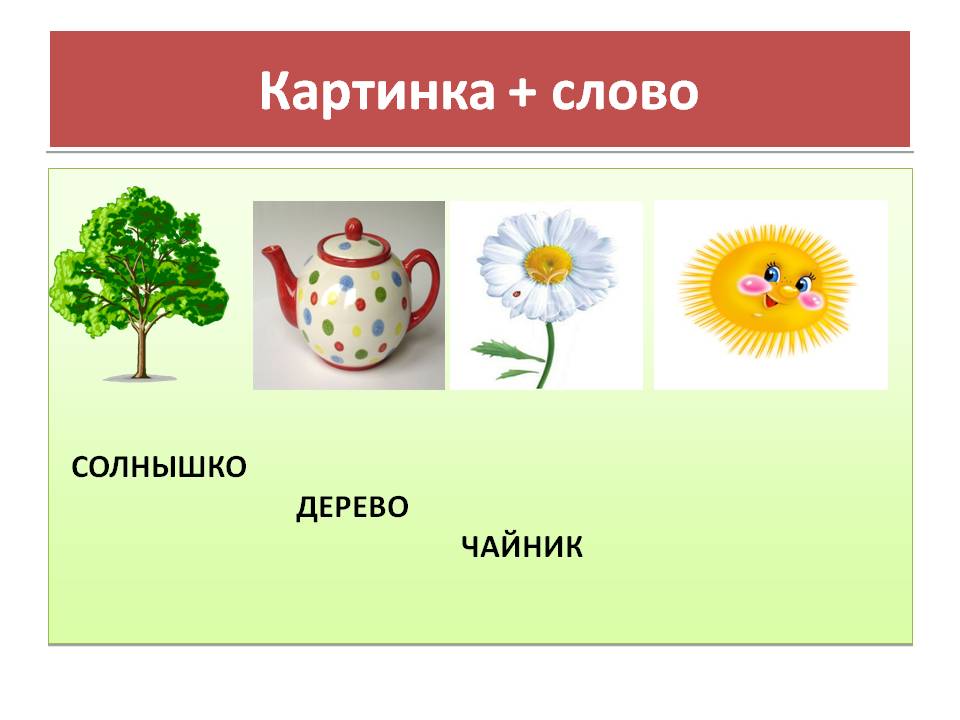 Картинка + слово

СОЛНЫШКО

ДЕРЕВО

ЧАЙНИК